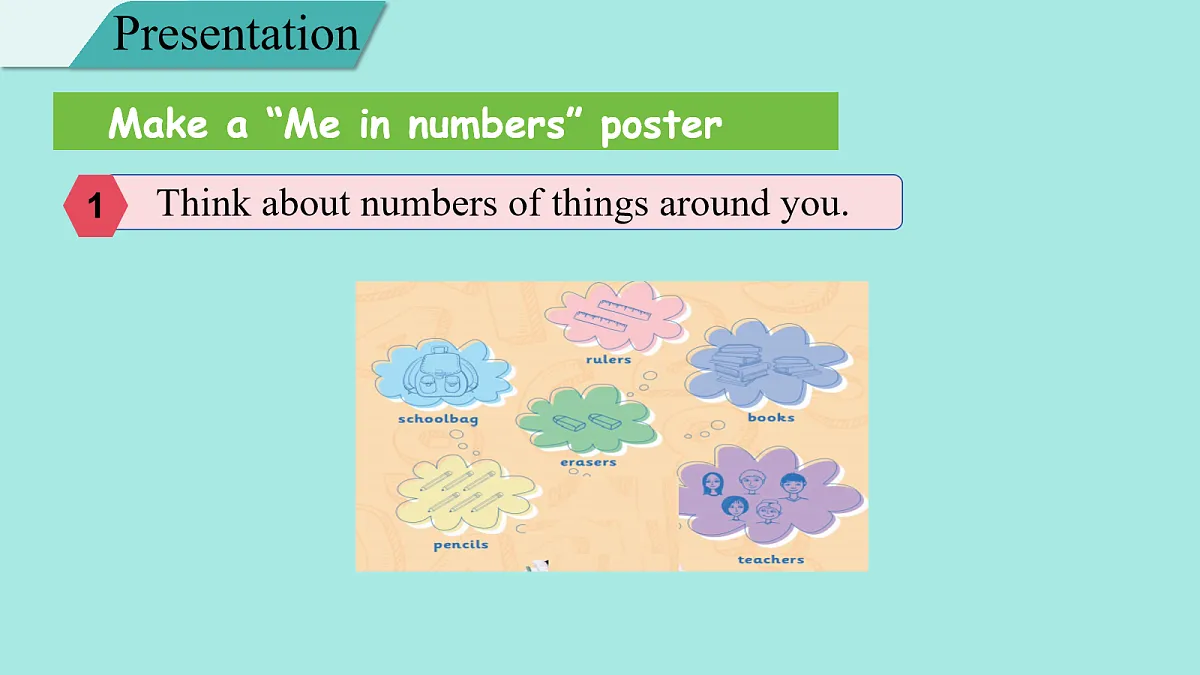 Presentation

Make a “Me in numbers” poster

1 Think about numbers of things around you.

rulers

schoolbag

books

erasers

pencils

teachers